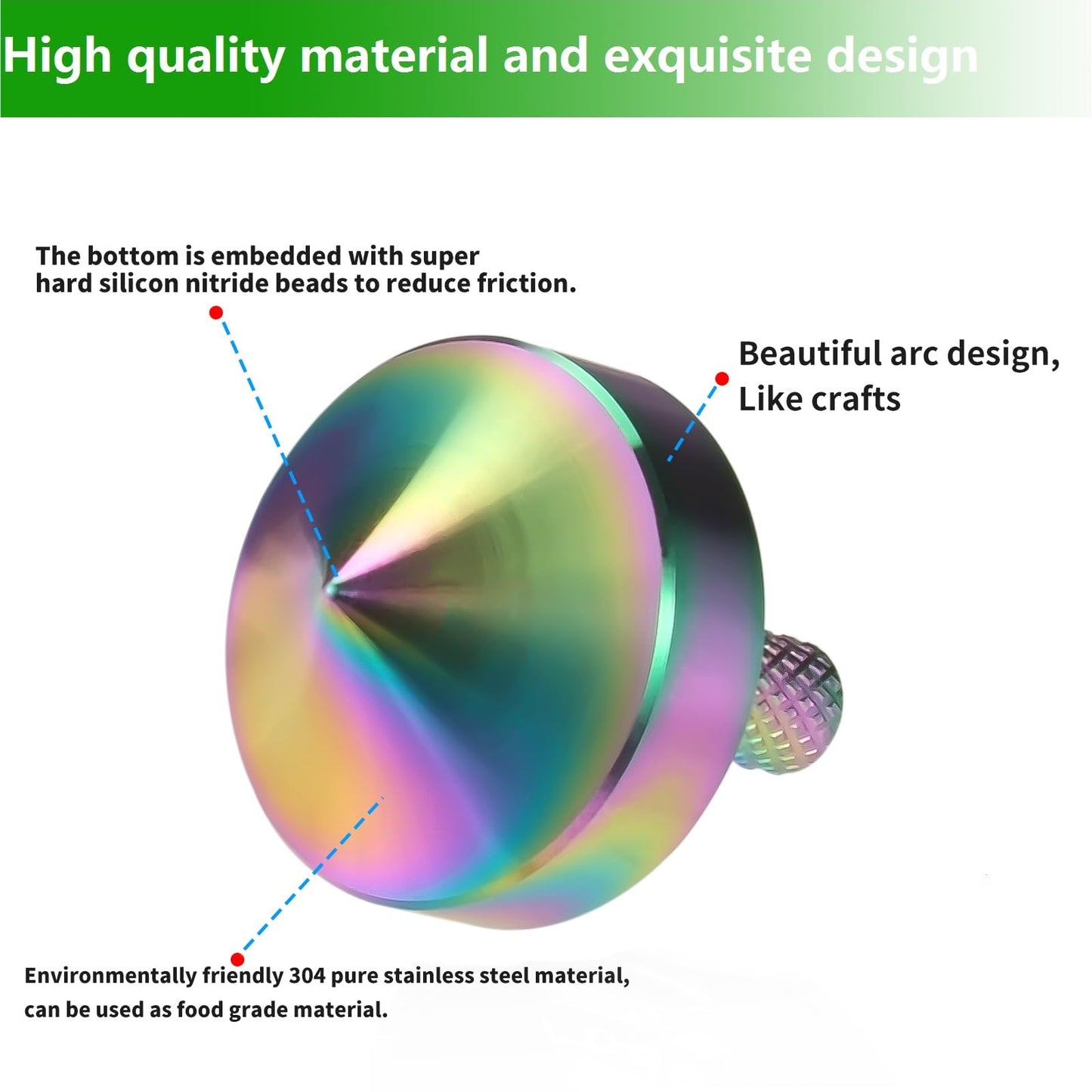 High quality material and exquisite design

The bottom is embedded with super hard silicon nitride beads to reduce friction.

Beautiful arc design, Like crafts

Environmentally friendly 304 pure stainless steel material, can be used as food grade material.